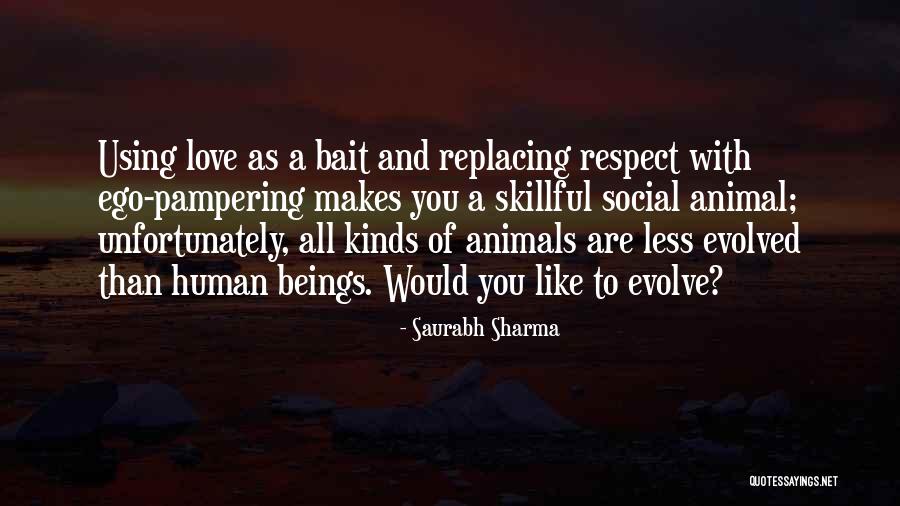 Using love as a bait and replacing respect with ego-pampering makes you a skillful social animal; unfortunately, all kinds of animals are less evolved than human beings. Would you like to evolve?

- Saurabh Sharma

QUOTESSAYINGS.NET